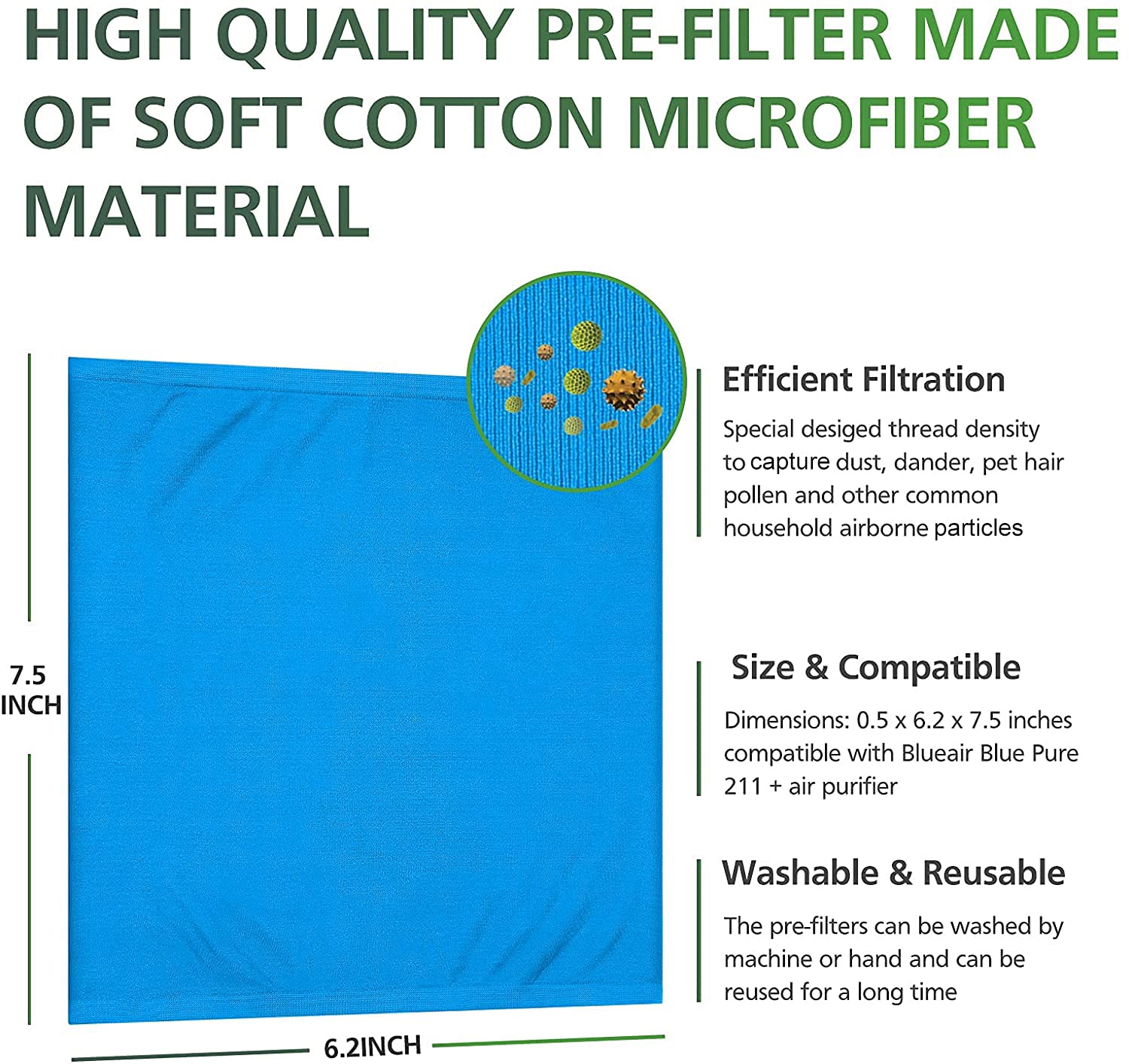 HIGH QUALITY PRE-FILTER MADE OF SOFT COTTON MICROFIBER MATERIAL

7.5 INCH

6.2INCH

Efficient Filtration

Special desiged thread density to capture dust, dander, pet hair pollen and other common household airborne particles

Size & Compatible

Dimensions: 0.5 x 6.2 x 7.5 inches compatible with Blueair Blue Pure 211 + air purifier

Washable & Reusable

The pre-filters can be washed by machine or hand and can be reused for a long time